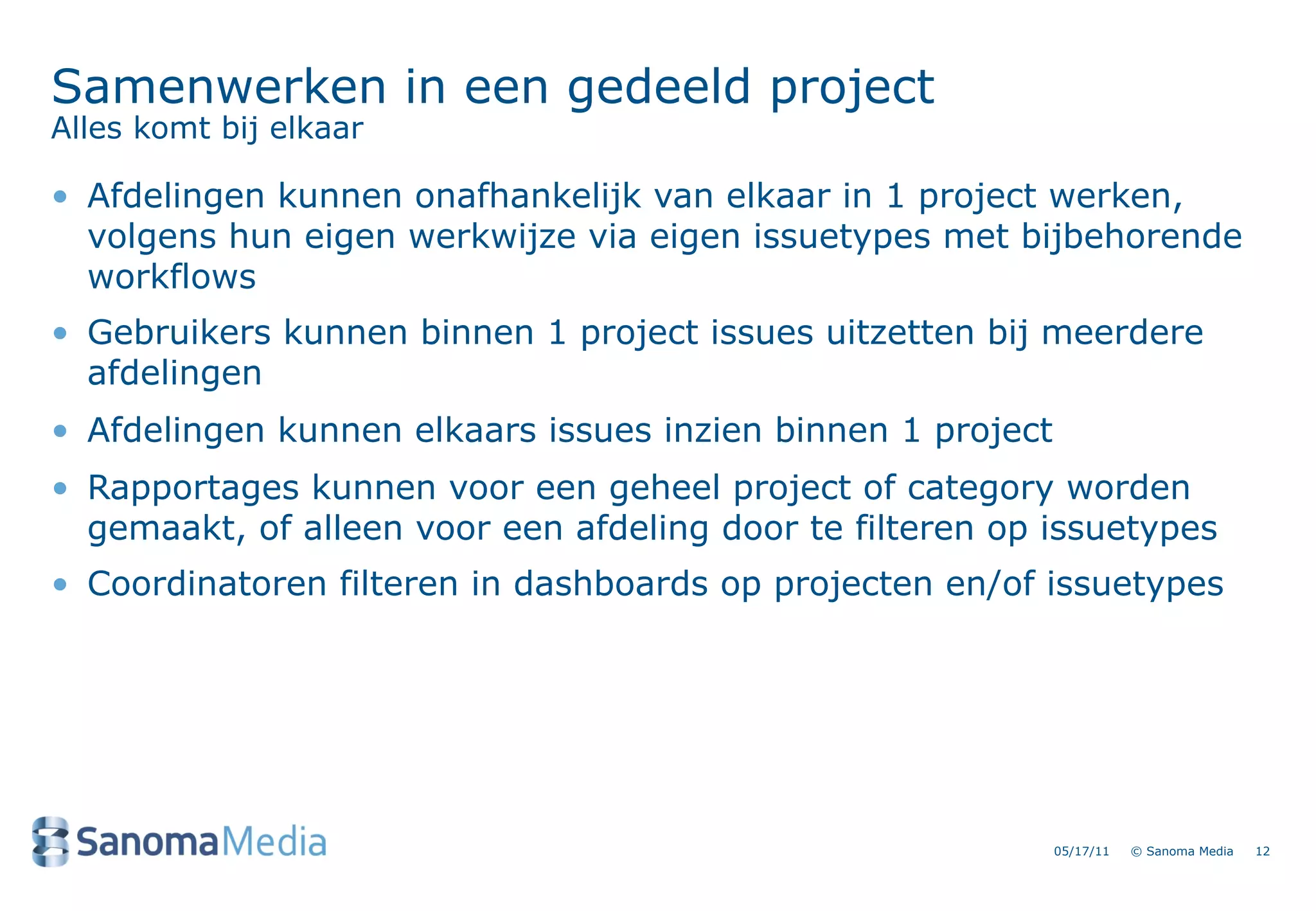 Samenwerken in een gedeeld project
Alles komt bij elkaar

• Afdelingen kunnen onafhankelijk van elkaar in 1 project werken, volgens hun eigen werkwijze via eigen issuetypes met bijbehorende workflows
• Gebruikers kunnen binnen 1 project issues uitzetten bij meerdere afdelingen
• Afdelingen kunnen elkaars issues inzien binnen 1 project
• Rapportages kunnen voor een geheel project of category worden gemaakt, of alleen voor een afdeling door te filteren op issuetypes
• Coordinatoren filteren in dashboards op projecten en/of issuetypes

SanomaMedia

05/17/11 © Sanoma Media 12